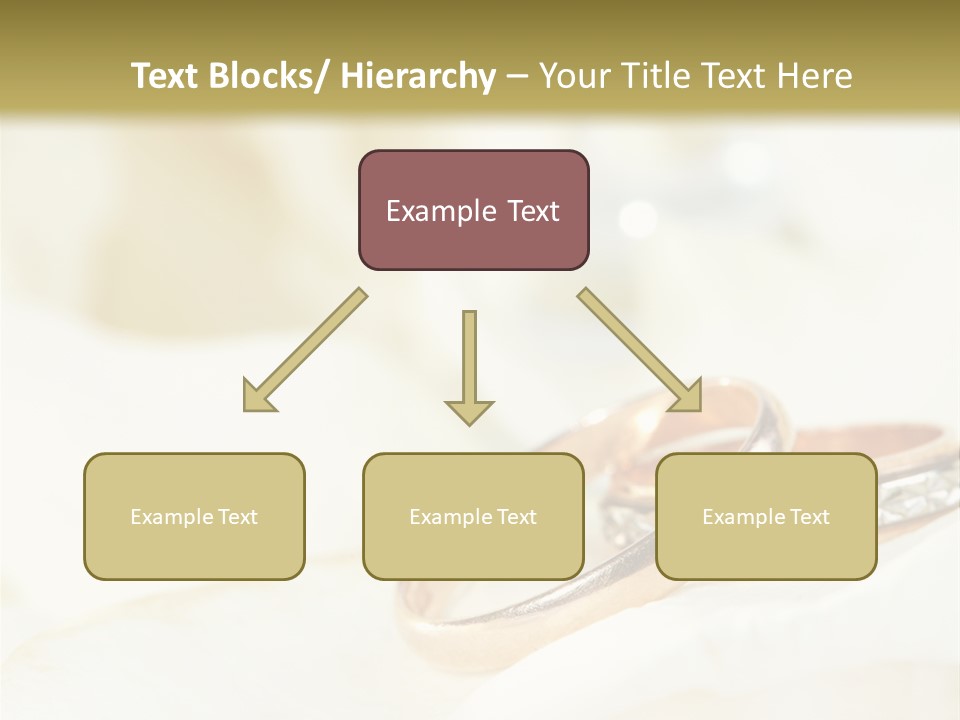 Text Blocks/ Hierarchy – Your Title Text Here

Example Text

Example Text

Example Text

Example Text